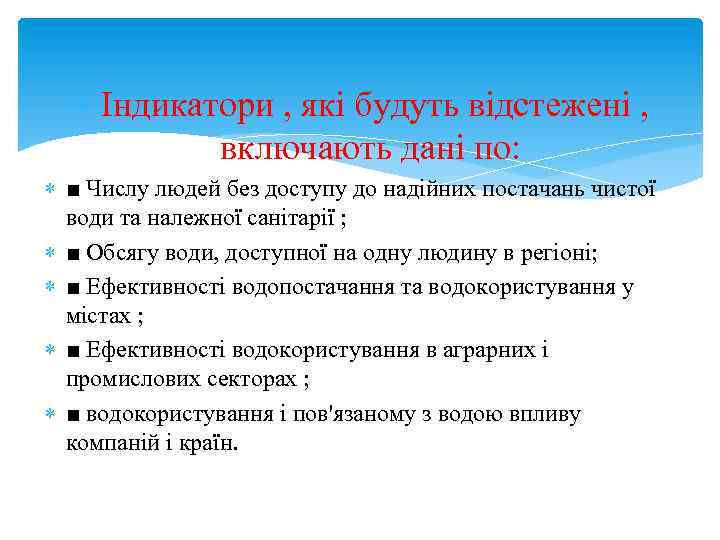 Індикатори , які будуть відстежені , включають дані по:

■ Числу людей без доступу до надійних постачань чистої води та належної санітарії ;

■ Обсягу води, доступної на одну людину в регіоні;

■ Ефективності водопостачання та водокористування у містах ;

■ Ефективності водокористування в аграрних і промислових секторах ;

■ водокористування і пов'язаному з водою впливу компаній і країн.